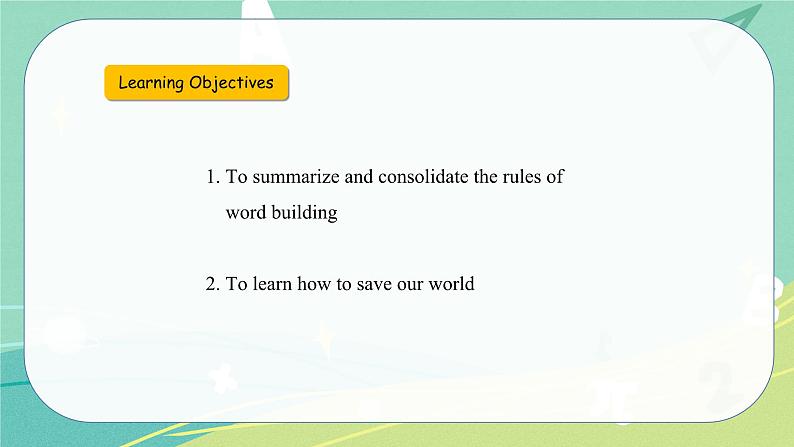 Learning Objectives

1. To summarize and consolidate the rules of word building

2. To learn how to save our world